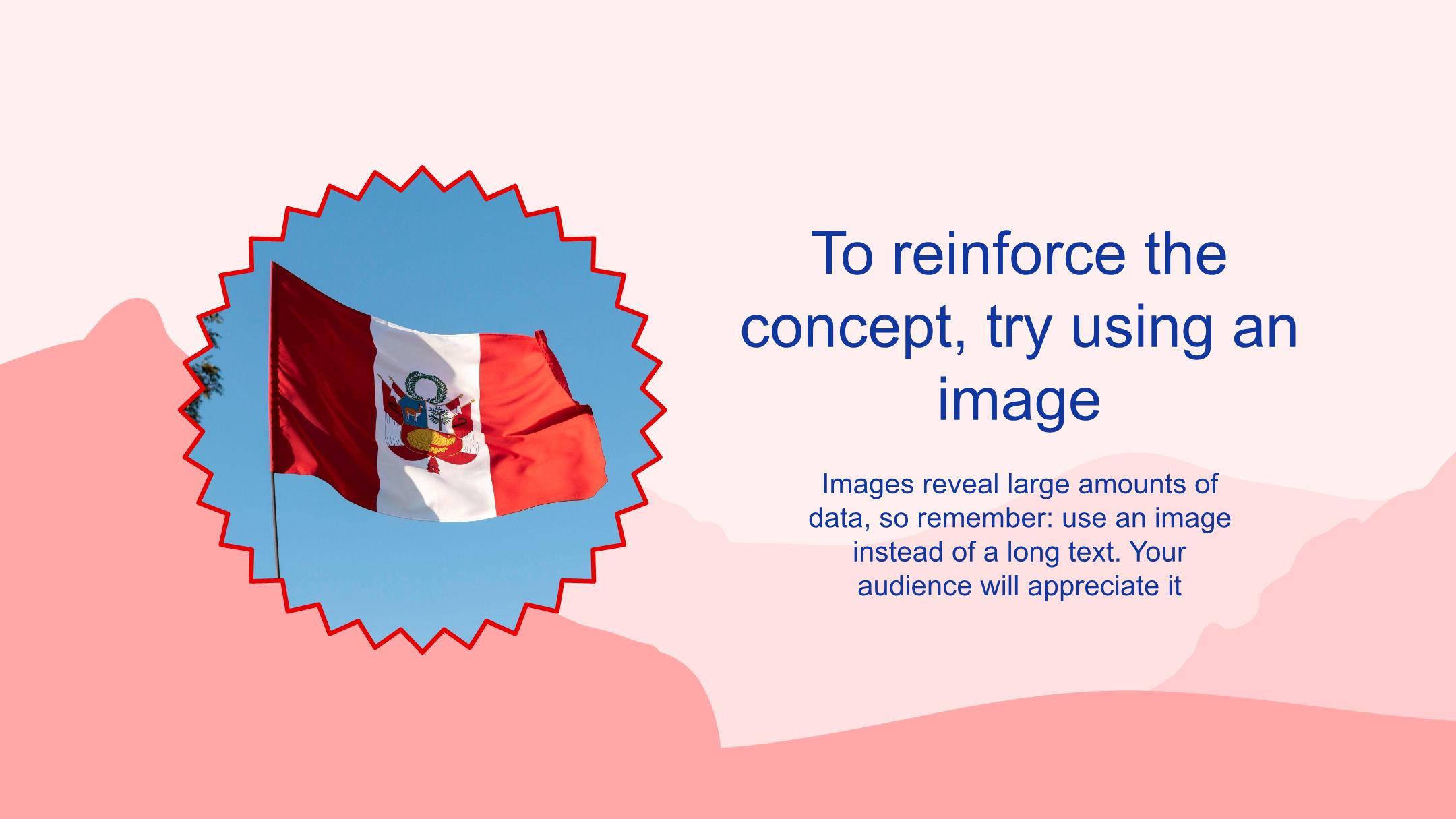 To reinforce the concept, try using an image

Images reveal large amounts of data, so remember: use an image instead of a long text. Your audience will appreciate it